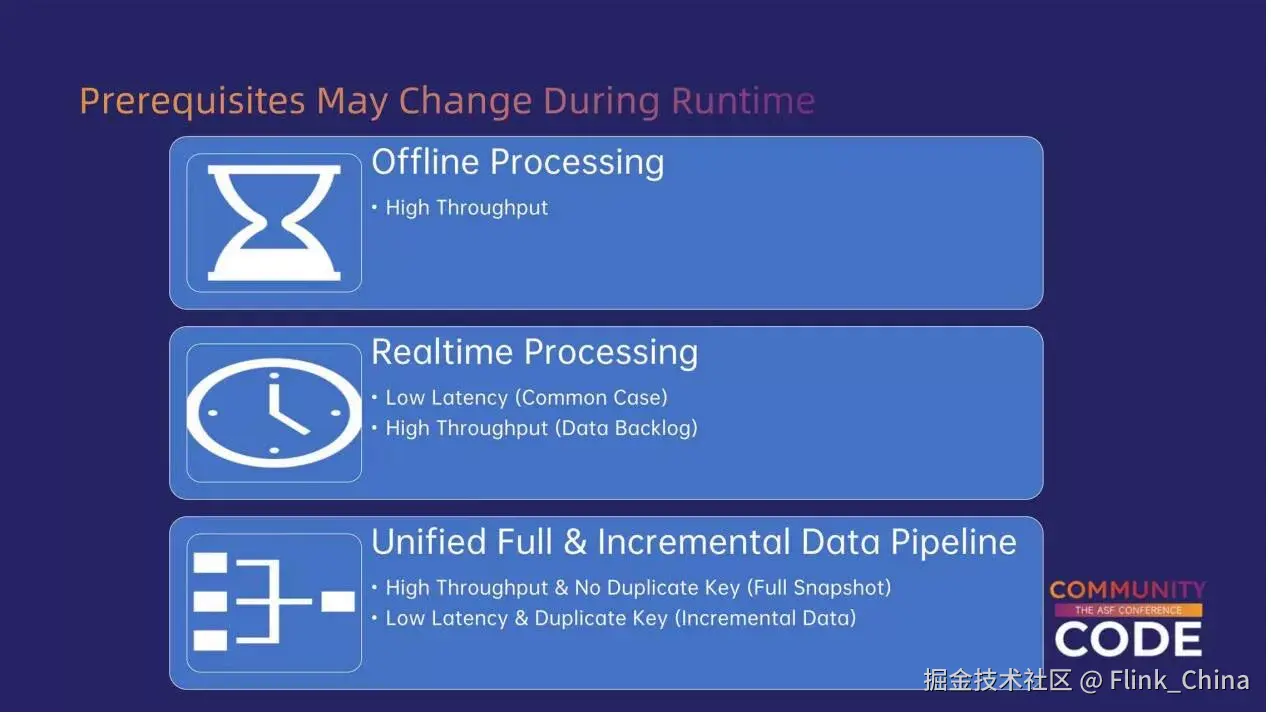 Prerequisites May Change During Runtime

Offline Processing

• High Throughput

Realtime Processing

• Low Latency (Common Case)
• High Throughput (Data Backlog)

Unified Full & Incremental Data Pipeline

• High Throughput & No Duplicate Key (Full Snapshot)
• Low Latency & Duplicate Key (Incremental Data)

COMMUNITY
THE ASF CONFERENCE
CODE

掘金技术社区 @ Flink_China